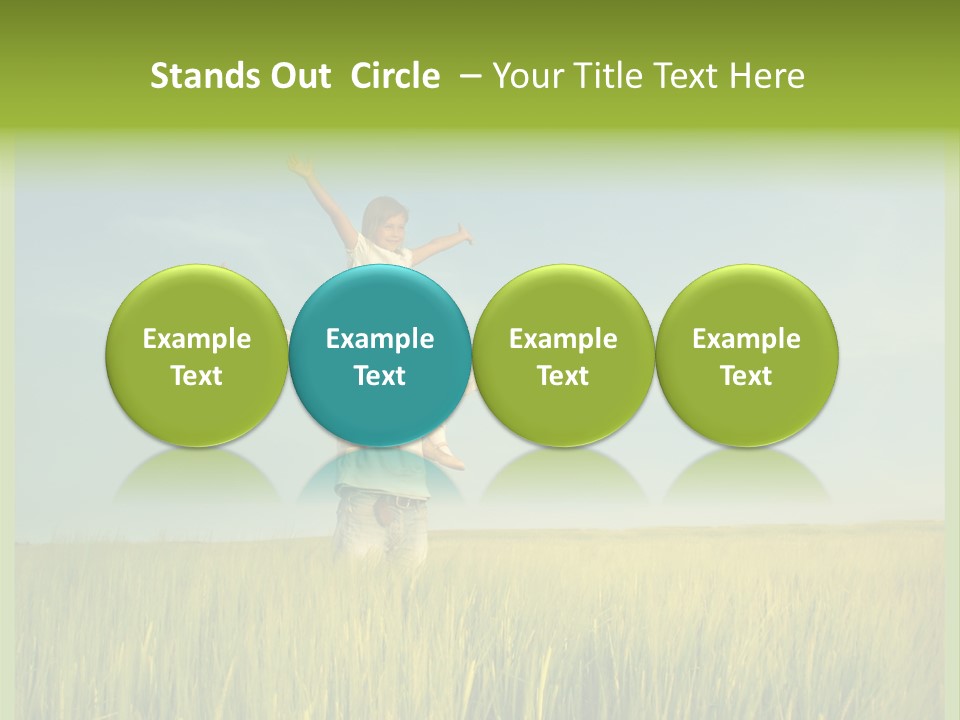 Stands Out  Circle  – Your Title Text Here

Example Text

Example Text

Example Text

Example Text